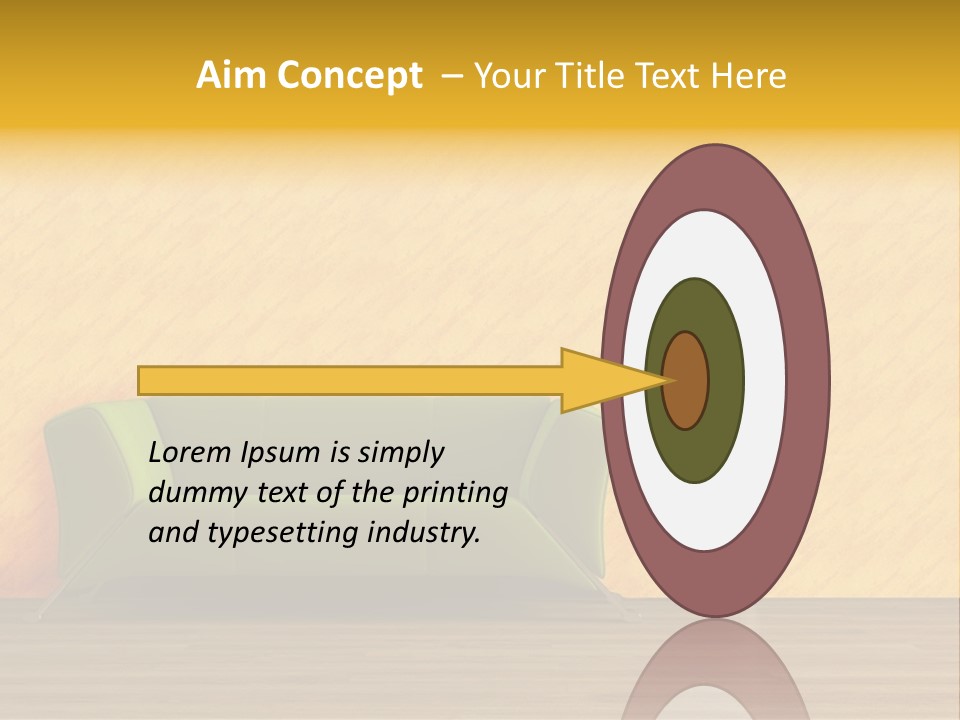 Aim Concept – Your Title Text Here

Lorem Ipsum is simply dummy text of the printing and typesetting industry.